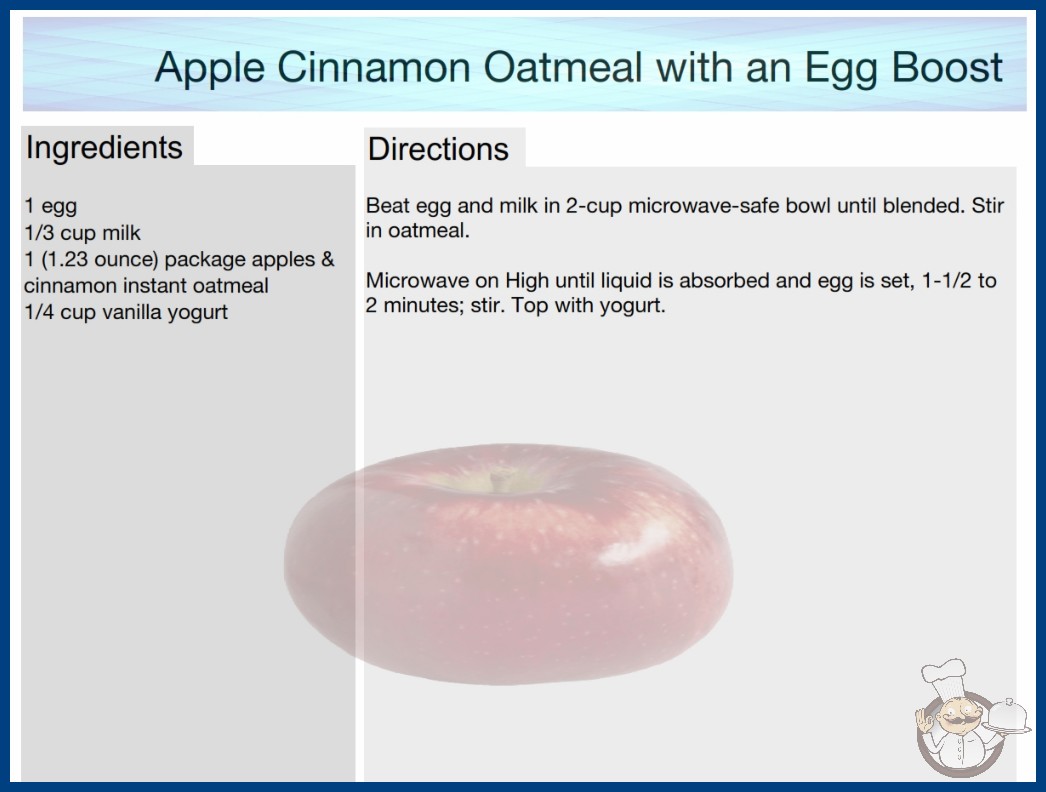 Apple Cinnamon Oatmeal with an Egg Boost

Ingredients

1 egg
1/3 cup milk
1 (1.23 ounce) package apples & cinnamon instant oatmeal
1/4 cup vanilla yogurt

Directions

Beat egg and milk in 2-cup microwave-safe bowl until blended. Stir in oatmeal.

Microwave on High until liquid is absorbed and egg is set, 1-1/2 to 2 minutes; stir. Top with yogurt.